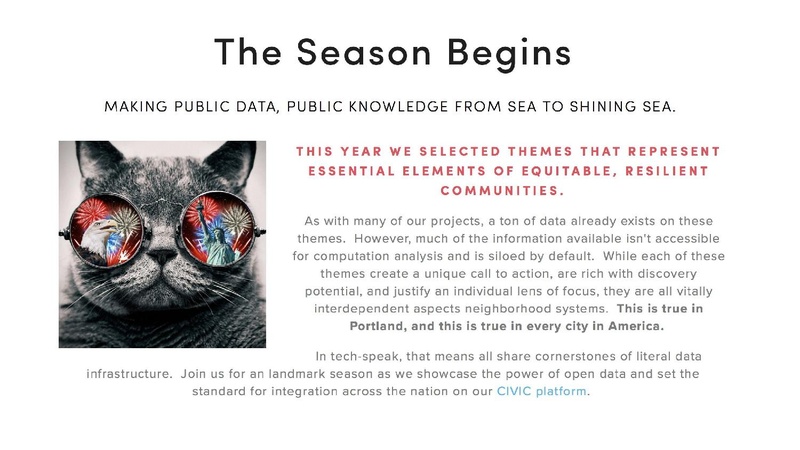 The Season Begins

MAKING PUBLIC DATA, PUBLIC KNOWLEDGE FROM SEA TO SHINING SEA.

THIS YEAR WE SELECTED THEMES THAT REPRESENT ESSENTIAL ELEMENTS OF EQUITABLE, RESILIENT COMMUNITIES.

As with many of our projects, a ton of data already exists on these themes. However, much of the information available isn't accessible for computation analysis and is siloed by default. While each of these themes create a unique call to action, are rich with discovery potential, and justify an individual lens of focus, they are all vitally interdependent aspects neighborhood systems. This is true in Portland, and this is true in every city in America.

In tech-speak, that means all share cornerstones of literal data infrastructure. Join us for an landmark season as we showcase the power of open data and set the standard for integration across the nation on our CIVIC platform.